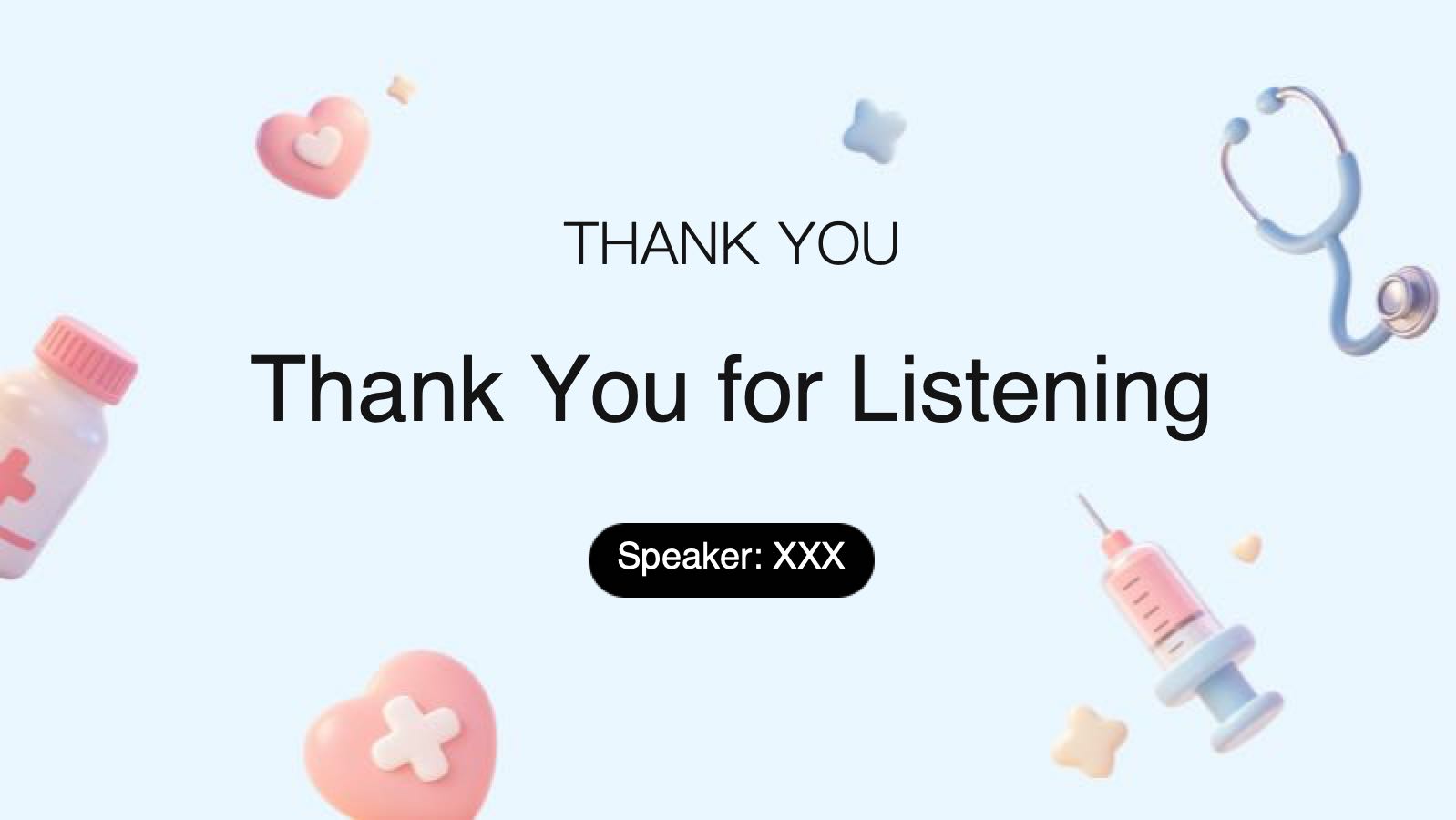 THANK YOU

Thank You for Listening

Speaker: XXX